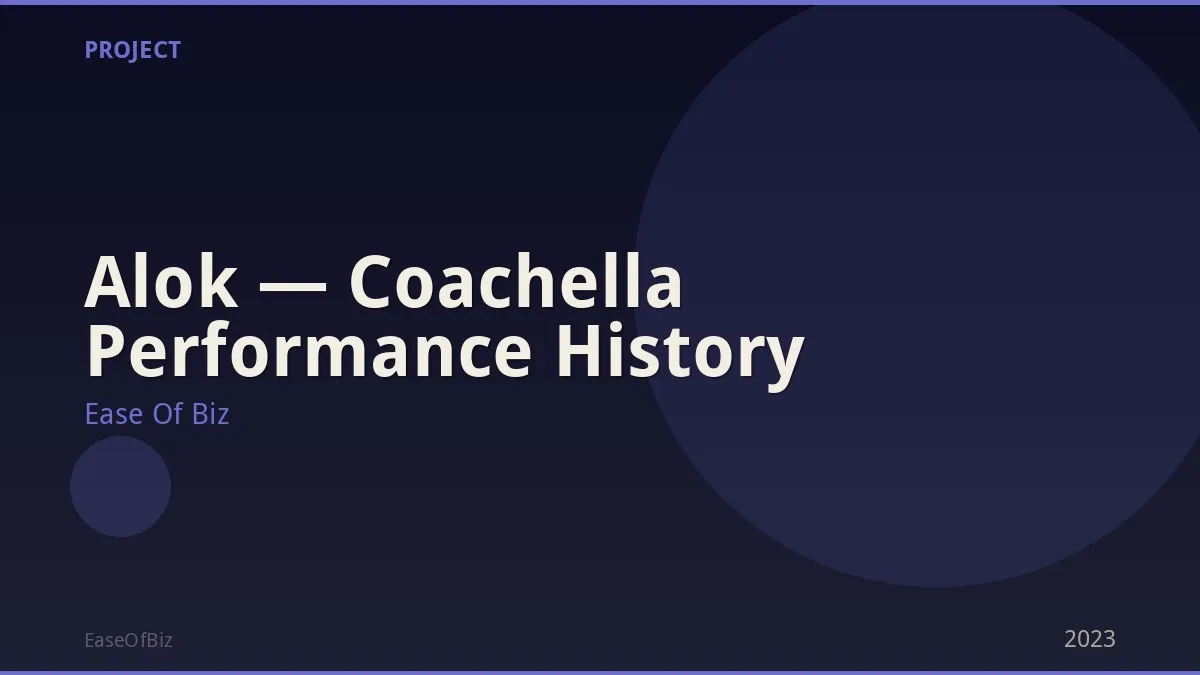 PROJECT

Alok — Coachella Performance History

Ease Of Biz

EaseOfBiz

2023